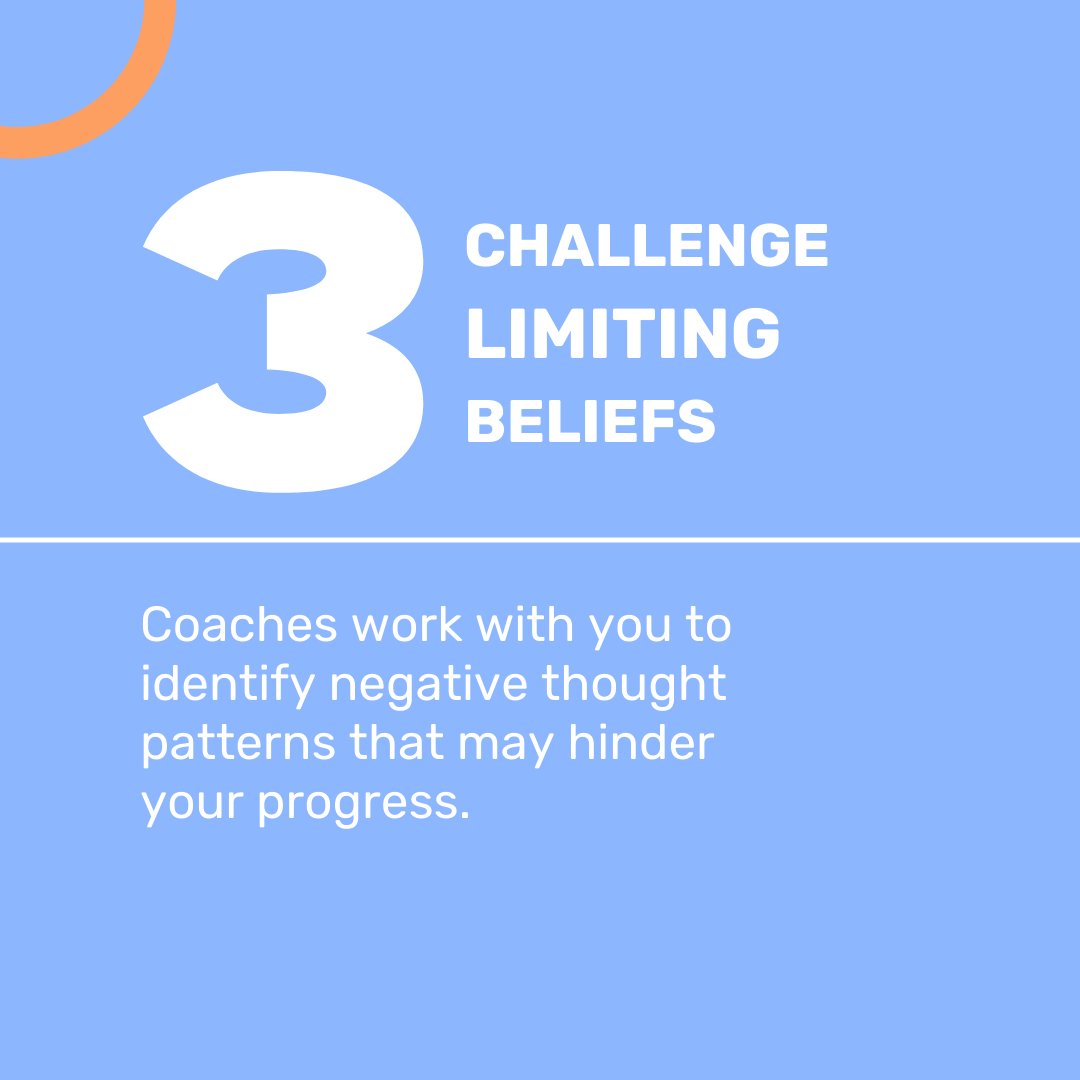 3

CHALLENGE
LIMITING
BELIEFS

Coaches work with you to identify negative thought patterns that may hinder your progress.